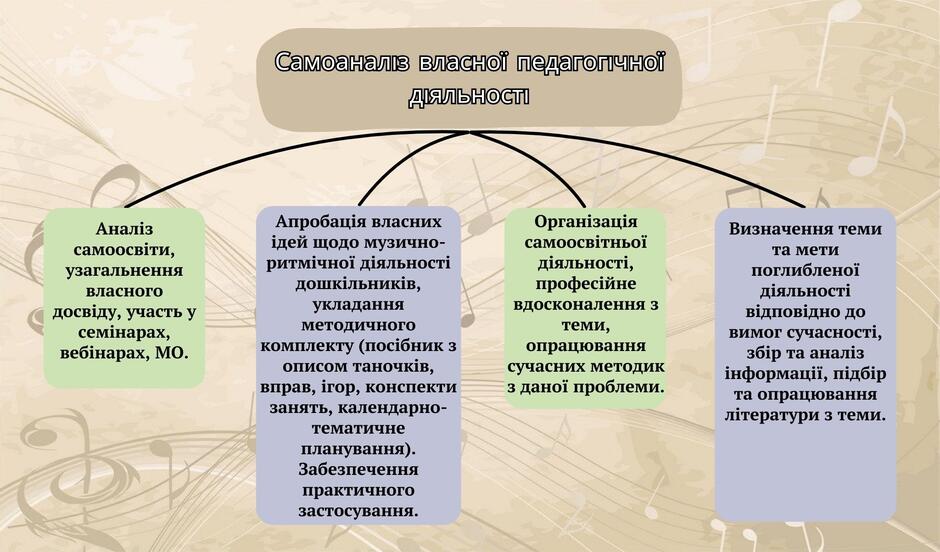 Самоаналіз власної педагогічної діяльності

Аналіз самоосвіти, узагальнення власного досвіду, участь у семінарах, вебінарах, МО.

Апробація власних ідей щодо музично-ритмічної діяльності дошкільників, укладання методичного комплекту (посібник з описом таночків, вправ, ігор, конспекти занять, календарно-тематичне планування). Забезпечення практичного застосування.

Організація самоосвітньої діяльності, професійне вдосконалення з теми, опрацювання сучасних методик з даної проблеми.

Визначення теми та мети поглибленої діяльності відповідно до вимог сучасності, збір та аналіз інформації, підбір та опрацювання літератури з теми.